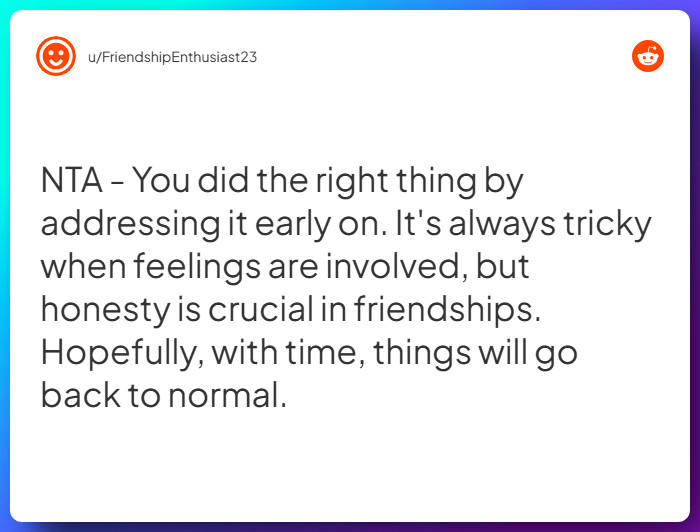 u/FriendshipEnthusiast23

NTA - You did the right thing by addressing it early on. It's always tricky when feelings are involved, but honesty is crucial in friendships. Hopefully, with time, things will go back to normal.